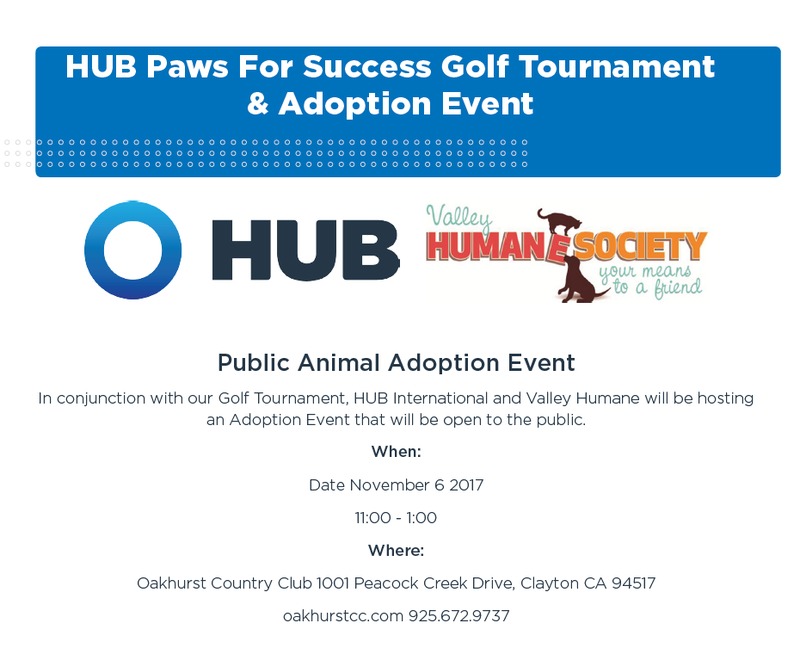 HUB Paws For Success Golf Tournament & Adoption Event

HUB

Valley HUMANE SOCIETY your means to a friend

Public Animal Adoption Event

In conjunction with our Golf Tournament, HUB International and Valley Humane will be hosting an Adoption Event that will be open to the public.

When:

Date November 6 2017

11:00 - 1:00

Where:

Oakhurst Country Club 1001 Peacock Creek Drive, Clayton CA 94517

oakhurstcc.com 925.672.9737